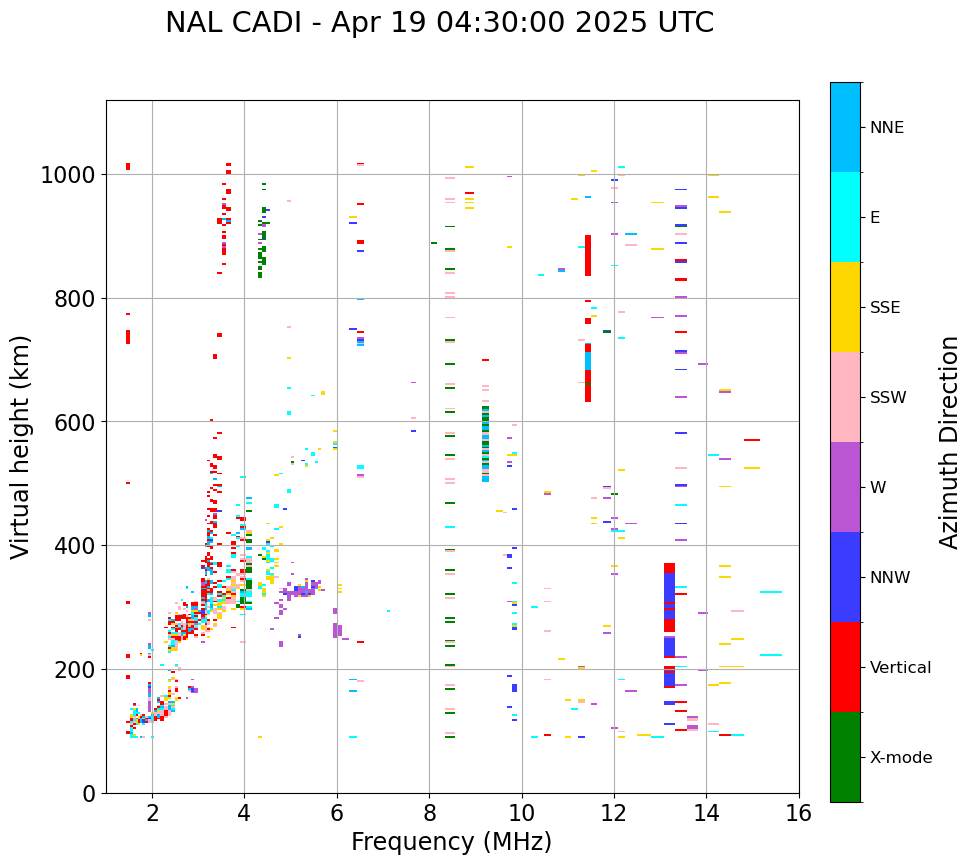 NAL CADI - Apr 19 04:30:00 2025 UTC

Virtual height (km)

1000
800
600
400
200
0

2 4 6 8 10 12 14 16

Frequency (MHz)

NNE
E
SSE
SSW
W
NNW
Vertical
X-mode

Azimuth Direction